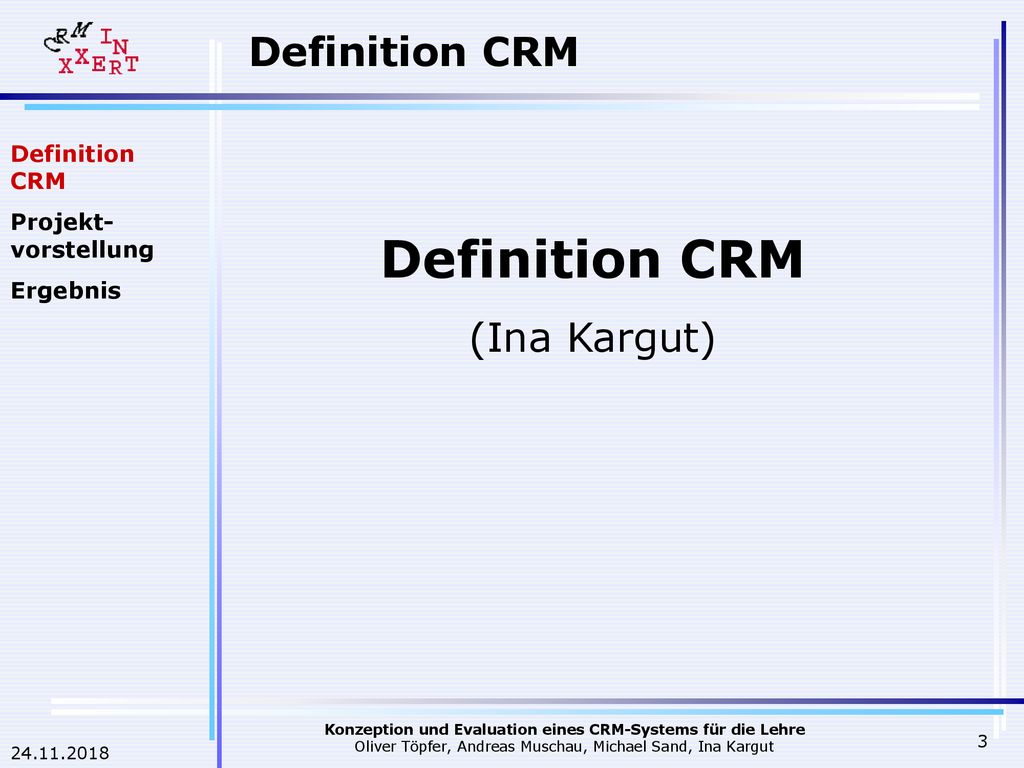 CRM IN XXERT

Definition CRM

Definition CRM

Projekt-vorstellung

Ergebnis

Definition CRM

(Ina Kargut)

24.11.2018

Konzeption und Evaluation eines CRM-Systems für die Lehre
Oliver Töpfer, Andreas Muschau, Michael Sand, Ina Kargut

3